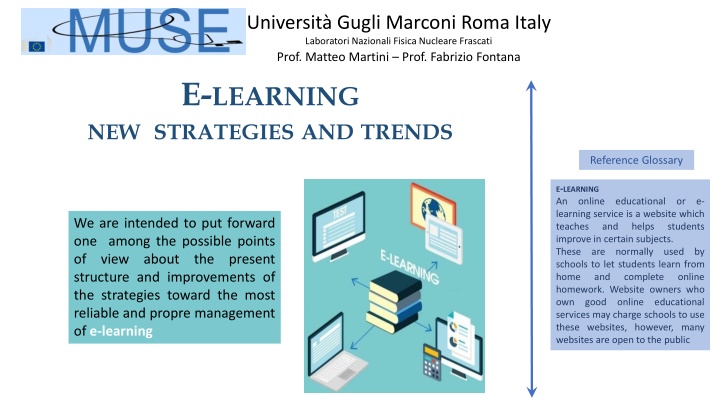 MUSE

Università Gugli Marconi Roma Italy
Laboratori Nazionali Fisica Nucleare Frascati
Prof. Matteo Martini – Prof. Fabrizio Fontana

E-LEARNING
NEW STRATEGIES AND TRENDS

We are intended to put forward one among the possible points of view about the present structure and improvements of the strategies toward the most reliable and propre management of e-learning

TEST

E-LEARNING

Reference Glossary

E-LEARNING
An online educational or e-learning service is a website which teaches and helps students improve in certain subjects.
These are normally used by schools to let students learn from home and complete online homework. Website owners who own good online educational services may charge schools to use these websites, however, many websites are open to the public